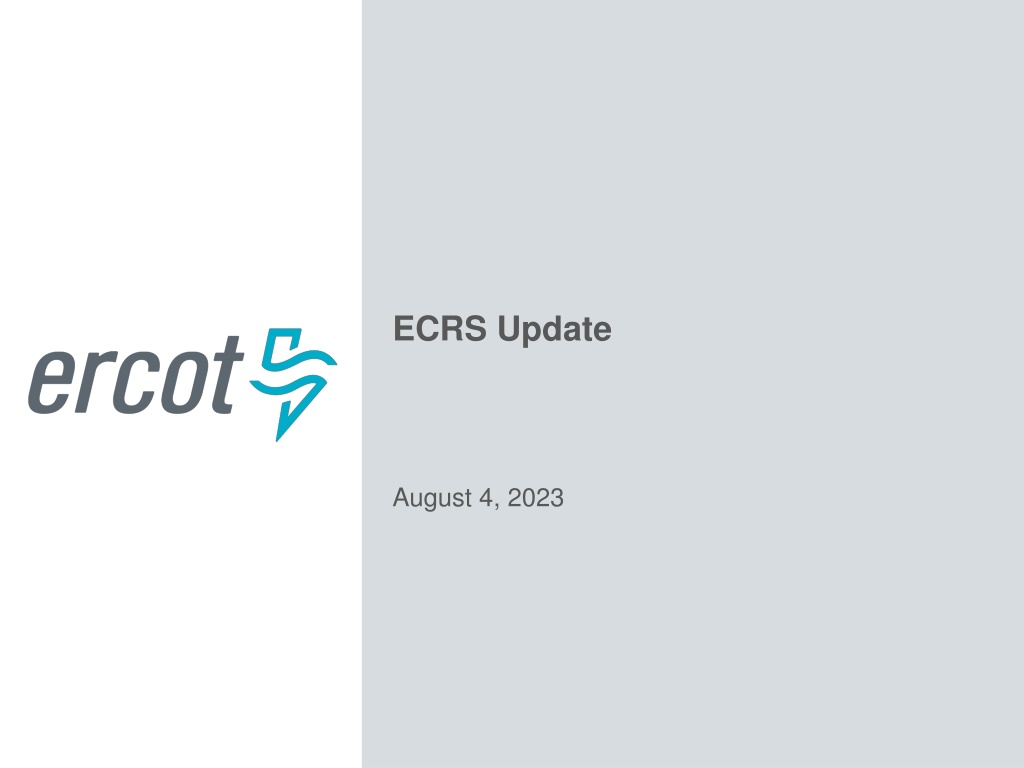 ercot

ECRS Update

August 4, 2023